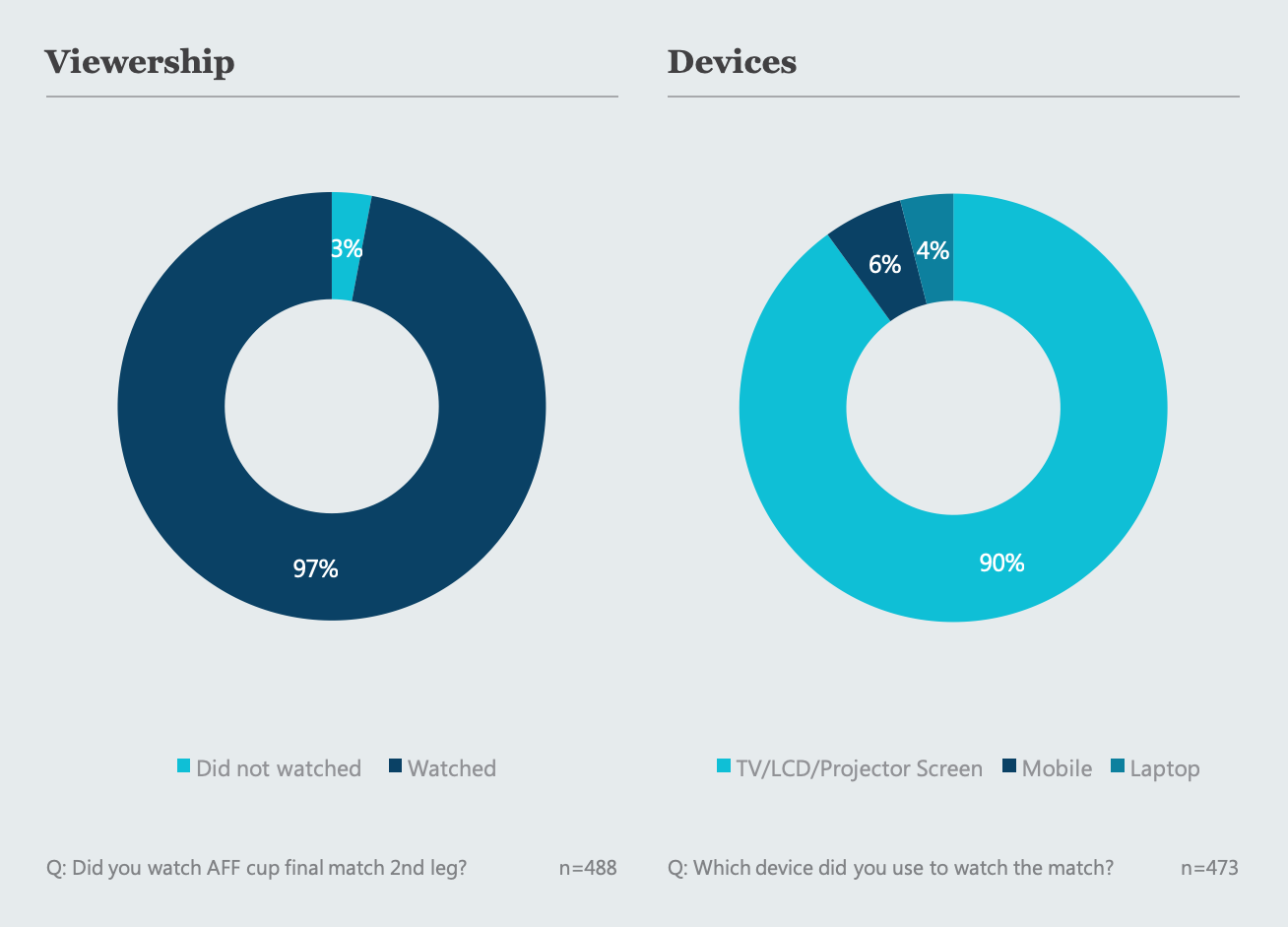 Viewership

3%

97%

Did not watched Watched

Q: Did you watch AFF cup final match 2nd leg? n=488

Devices

6%

4%

90%

TV/LCD/Projector Screen Mobile Laptop

Q: Which device did you use to watch the match? n=473